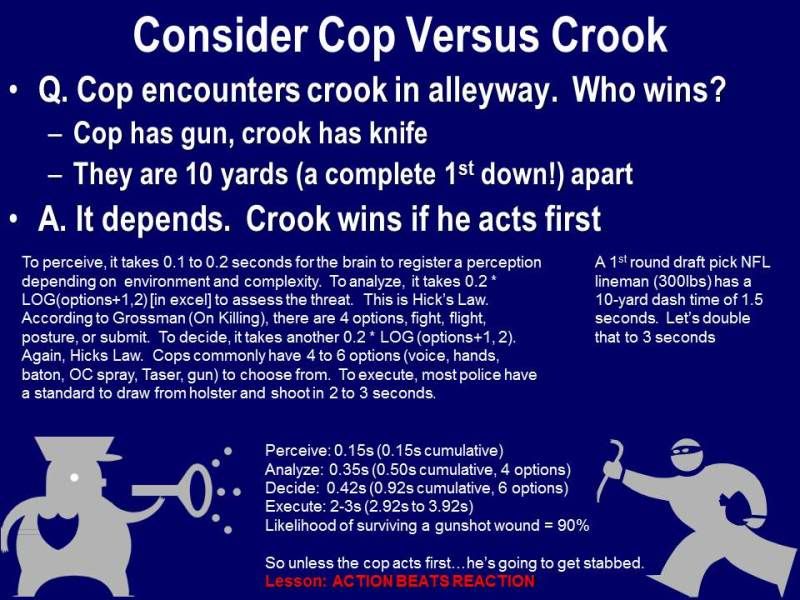 Consider Cop Versus Crook

• Q. Cop encounters crook in alleyway. Who wins?
– Cop has gun, crook has knife
– They are 10 yards (a complete 1$^{st}$ down!) apart

• A. It depends. Crook wins if he acts first

To perceive, it takes 0.1 to 0.2 seconds for the brain to register a perception depending on environment and complexity. To analyze, it takes 0.2 * LOG(options+1,2) [in excel] to assess the threat. This is Hick's Law. According to Grossman (On Killing), there are 4 options, fight, flight, posture, or submit. To decide, it takes another 0.2 * LOG (options+1, 2). Again, Hicks Law. Cops commonly have 4 to 6 options (voice, hands, baton, OC spray, Taser, gun) to choose from. To execute, most police have a standard to draw from holster and shoot in 2 to 3 seconds.

A 1$^{st}$ round draft pick NFL lineman (300lbs) has a 10-yard dash time of 1.5 seconds. Let's double that to 3 seconds

Perceive: 0.15s (0.15s cumulative)
Analyze: 0.35s (0.50s cumulative, 4 options)
Decide: 0.42s (0.92s cumulative, 6 options)
Execute: 2-3s (2.92s to 3.92s)
Likelihood of surviving a gunshot wound = 90%

So unless the cop acts first…he's going to get stabbed.
Lesson: ACTION BEATS REACTION